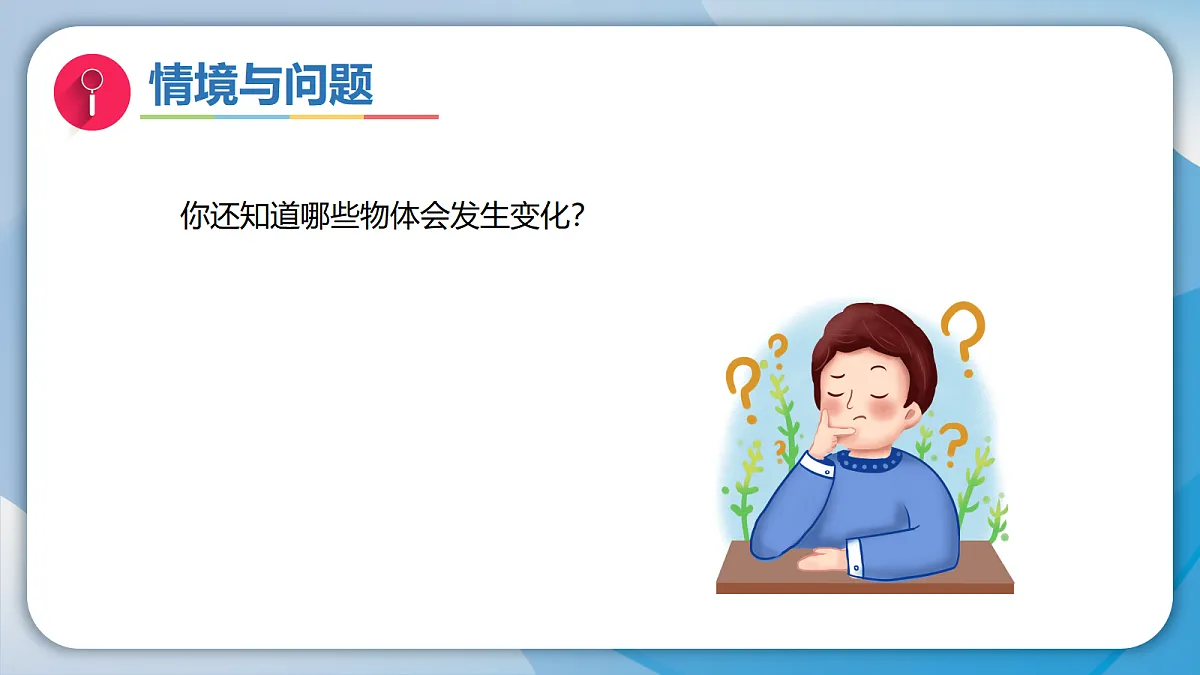 情境与问题

你还知道哪些物体会发生变化？